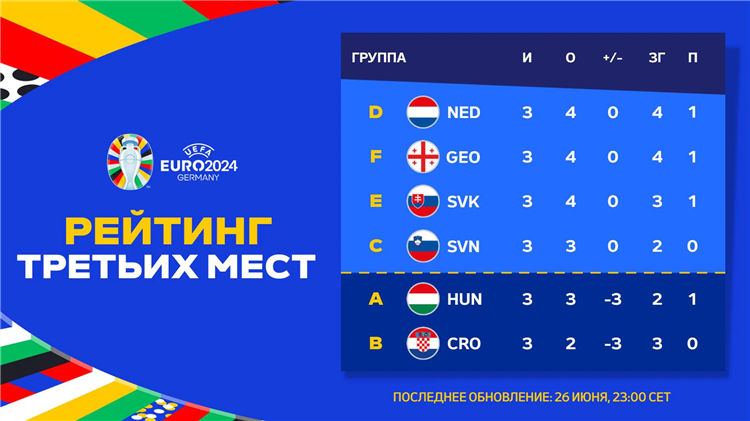 UEFA EURO2024 GERMANY

РЕЙТИНГ ТРЕТЬИХ МЕСТ

| ГРУППА | | И | О | +/- | ЗГ | П |
|---|---|---|---|---|---|---|
| D | NED | 3 | 4 | 0 | 4 | 1 |
| F | GEO | 3 | 4 | 0 | 4 | 1 |
| E | SVK | 3 | 4 | 0 | 3 | 1 |
| C | SVN | 3 | 3 | 0 | 2 | 0 |
| A | HUN | 3 | 3 | -3 | 2 | 1 |
| B | CRO | 3 | 2 | -3 | 3 | 0 |

ПОСЛЕДНЕЕ ОБНОВЛЕНИЕ: 26 ИЮНЯ, 23:00 CET